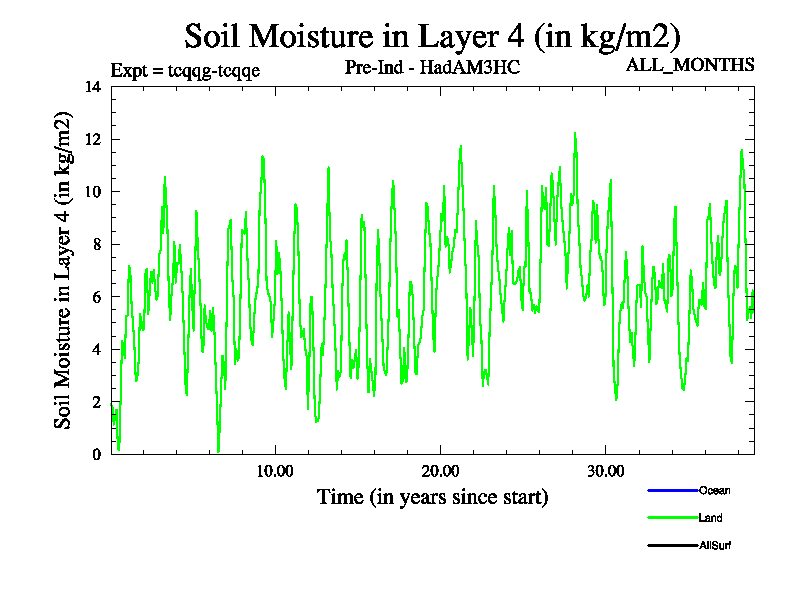 Soil Moisture in Layer 4 (in kg/m2)

Expt = tcqqg-tcqqe

Pre-Ind - HadAM3HC

ALL_MONTHS

Soil Moisture in Layer 4 (in kg/m2)

14
12
10
8
6
4
2
0

10.00
20.00
30.00

Time (in years since start)

Ocean
Land
AllSurf